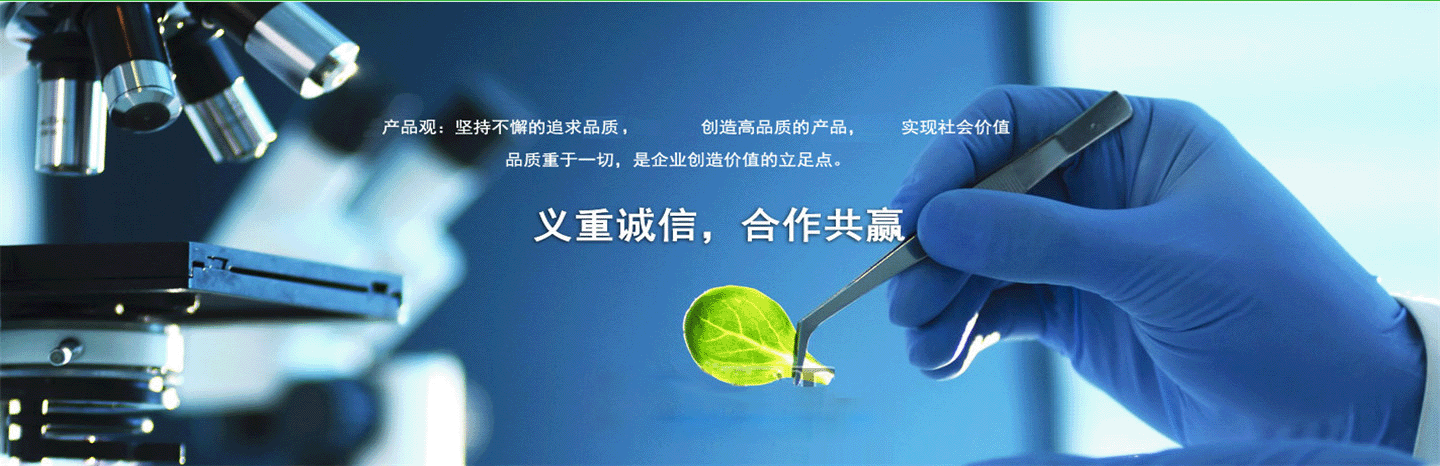 产品观：坚持不懈的追求品质，　创造高品质的产品，　实现社会价值
品质重于一切，是企业创造价值的立足点。

义重诚信，合作共赢